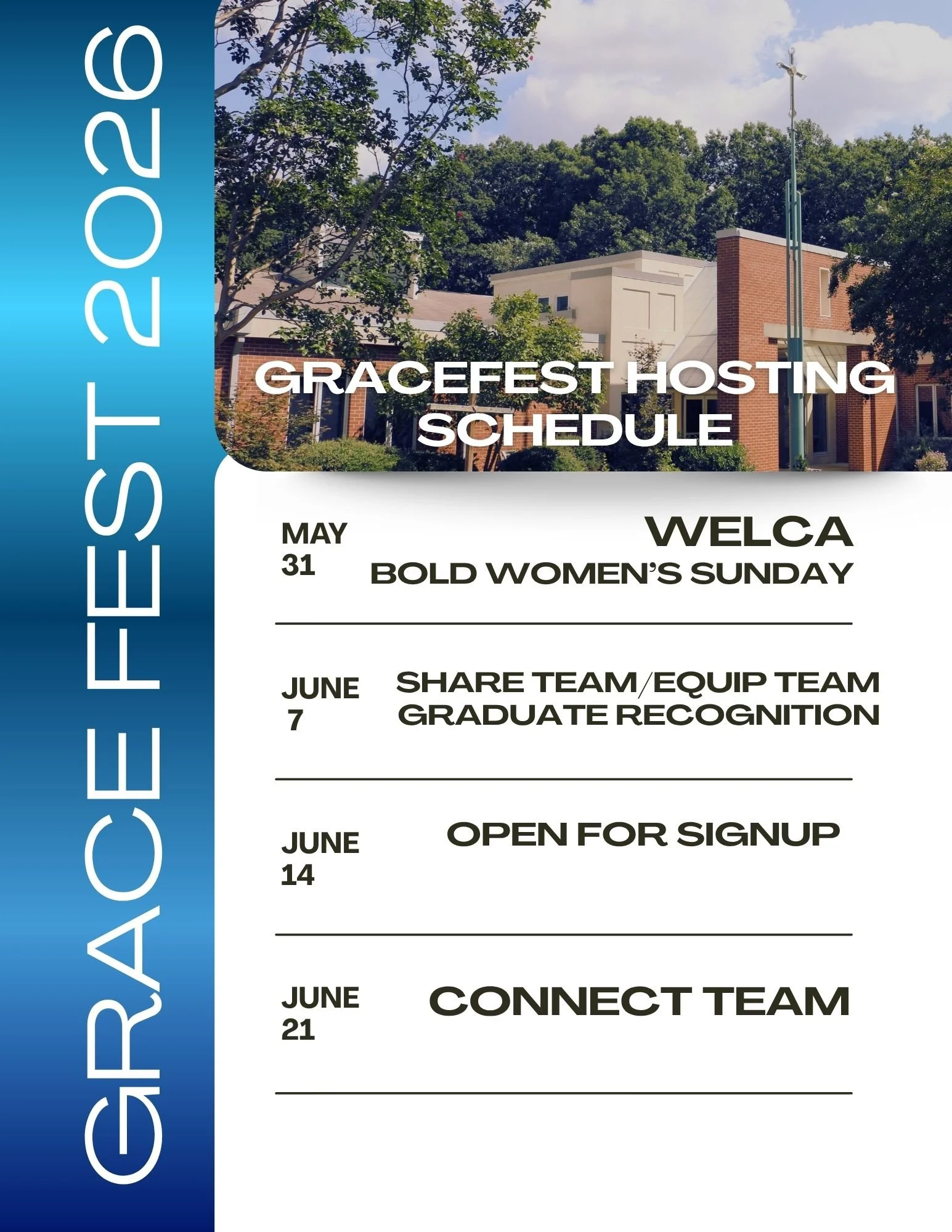 GRACE FEST 2026

GRACEFEST HOSTING SCHEDULE

MAY 31

WELCA
BOLD WOMEN'S SUNDAY

JUNE 7

SHARE TEAM/EQUIP TEAM
GRADUATE RECOGNITION

JUNE 14

OPEN FOR SIGNUP

JUNE 21

CONNECT TEAM